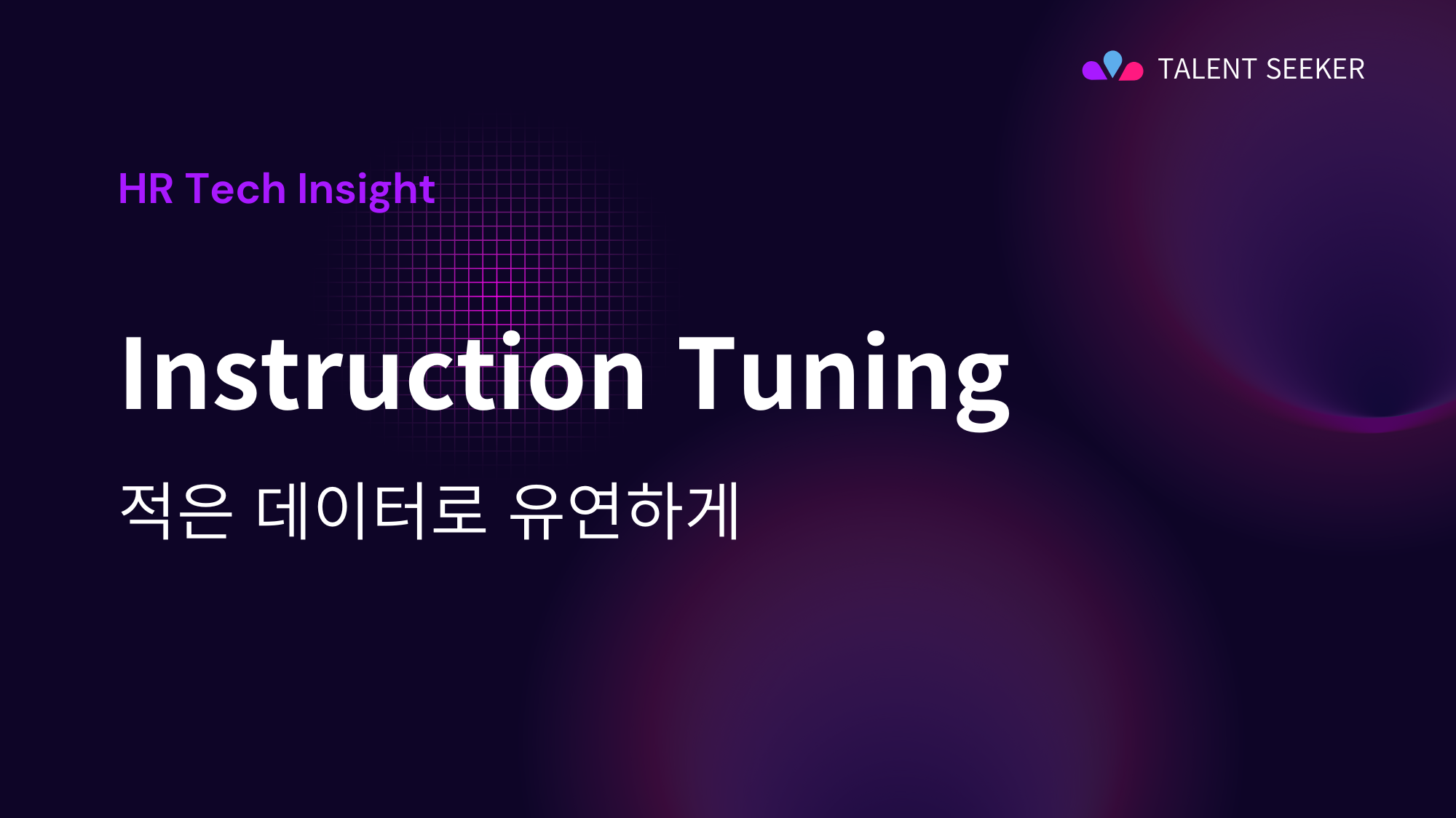 TALENT SEEKER

HR Tech Insight

Instruction Tuning

적은 데이터로 유연하게